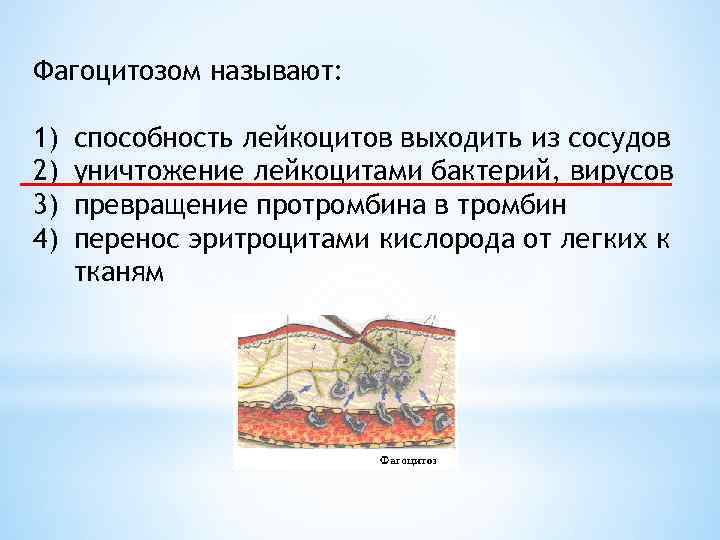 Фагоцитозом называют:

1) способность лейкоцитов выходить из сосудов
2) уничтожение лейкоцитами бактерий, вирусов
3) превращение протромбина в тромбин
4) перенос эритроцитами кислорода от легких к тканям

Фагоцитоз